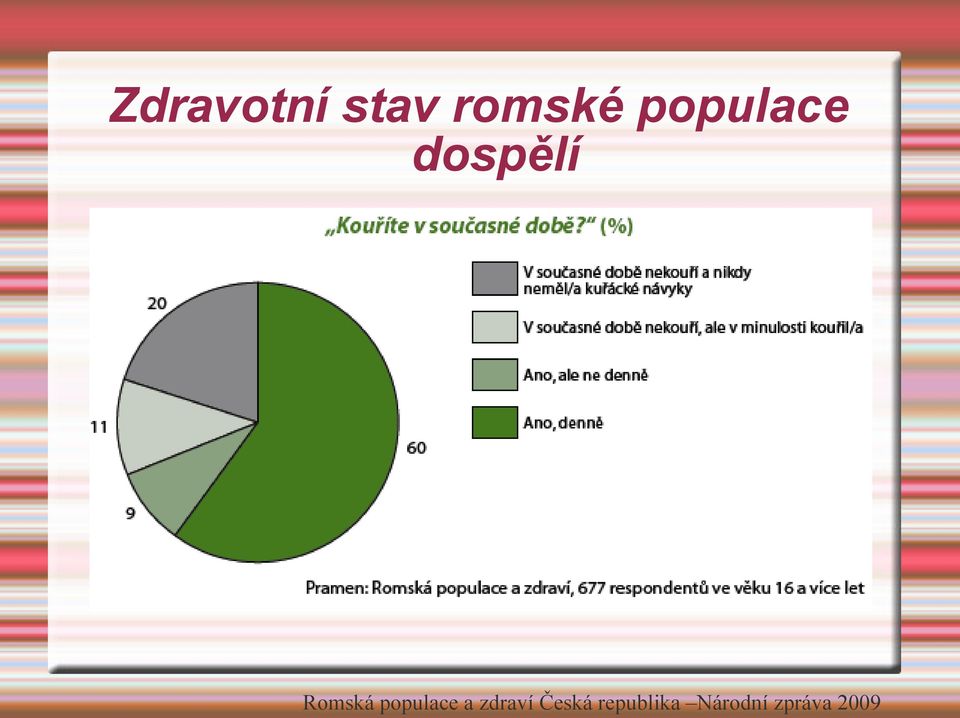 Zdravotní stav romské populace dospělí

„Kouříte v současné době?" (%)

20

11

9

60

V současné době nekouří a nikdy neměl/a kuřácké návyky

V současné době nekouří, ale v minulosti kouřil/a

Ano, ale ne denně

Ano, denně

Pramen: Romská populace a zdraví, 677 respondentů ve věku 16 a více let

Romská populace a zdraví Česká republika –Národní zpráva 2009